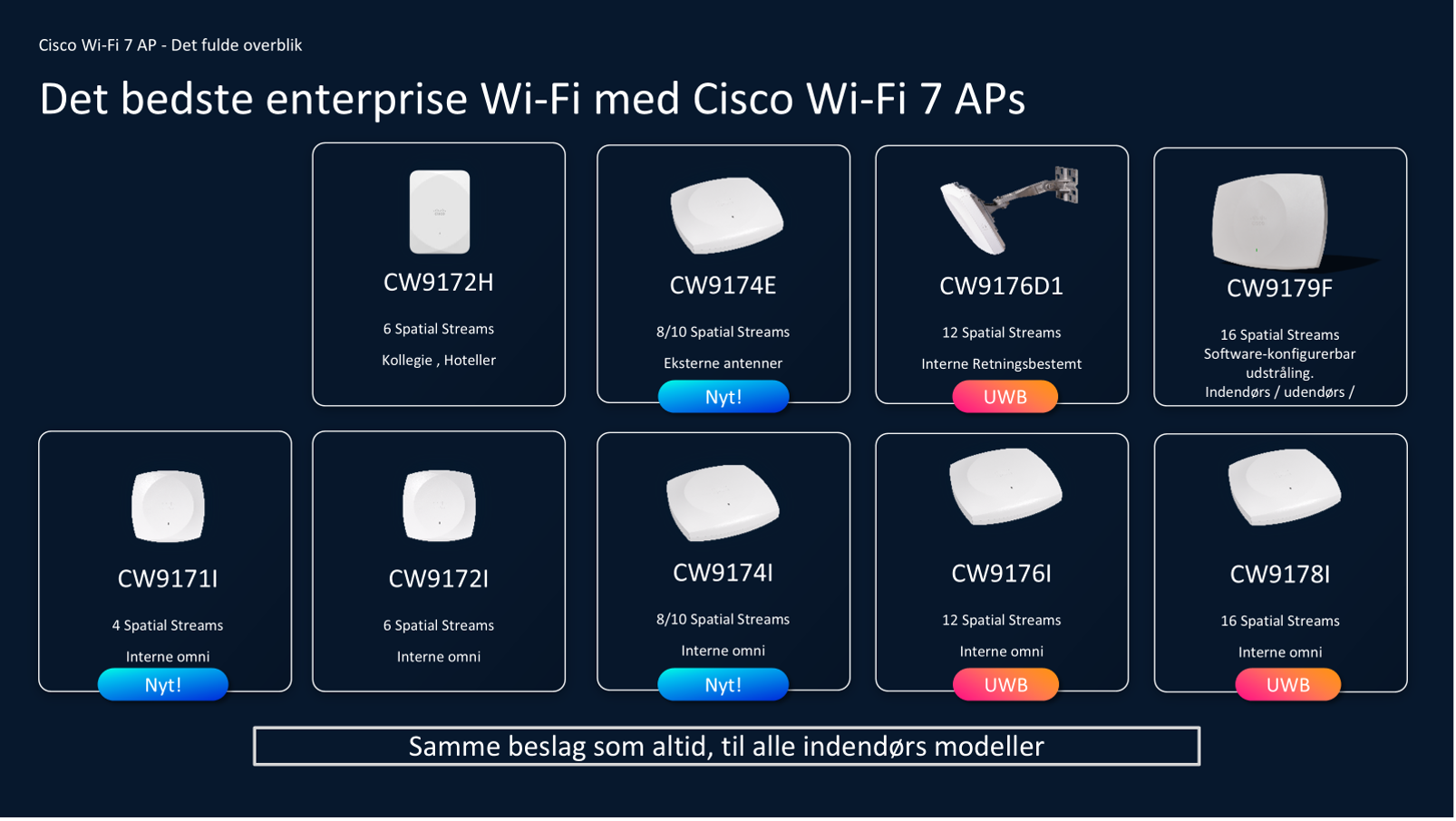 Cisco Wi-Fi 7 AP - Det fulde overblik

Det bedste enterprise Wi-Fi med Cisco Wi-Fi 7 APs

CW9172H
6 Spatial Streams
Kollegie , Hoteller

CW9174E
8/10 Spatial Streams
Eksterne antenner
Nyt!

CW9176D1
12 Spatial Streams
Interne Retningsbestemt
UWB

CW9179F
16 Spatial Streams
Software-konfigurerbar udstråling.
Indendørs / udendørs /

CW9171I
4 Spatial Streams
Interne omni
Nyt!

CW9172I
6 Spatial Streams
Interne omni

CW9174I
8/10 Spatial Streams
Interne omni
Nyt!

CW9176I
12 Spatial Streams
Interne omni
UWB

CW9178I
16 Spatial Streams
Interne omni
UWB

Samme beslag som altid, til alle indendørs modeller